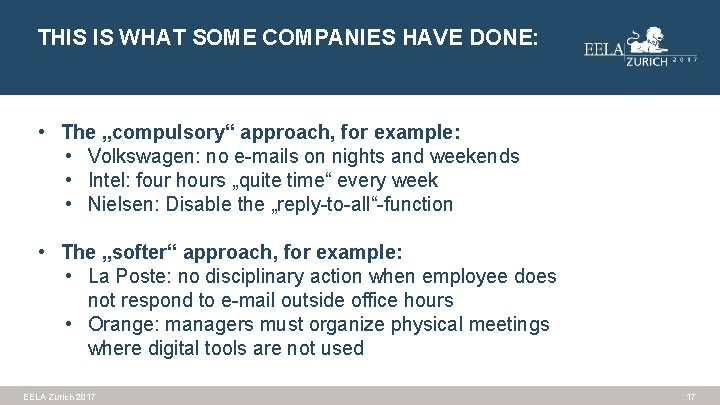 THIS IS WHAT SOME COMPANIES HAVE DONE:

EELA ZURICH 2017

• The „compulsory“ approach, for example:
  • Volkswagen: no e-mails on nights and weekends
  • Intel: four hours „quite time“ every week
  • Nielsen: Disable the „reply-to-all“-function

• The „softer“ approach, for example:
  • La Poste: no disciplinary action when employee does not respond to e-mail outside office hours
  • Orange: managers must organize physical meetings where digital tools are not used

EELA Zurich 2017

17